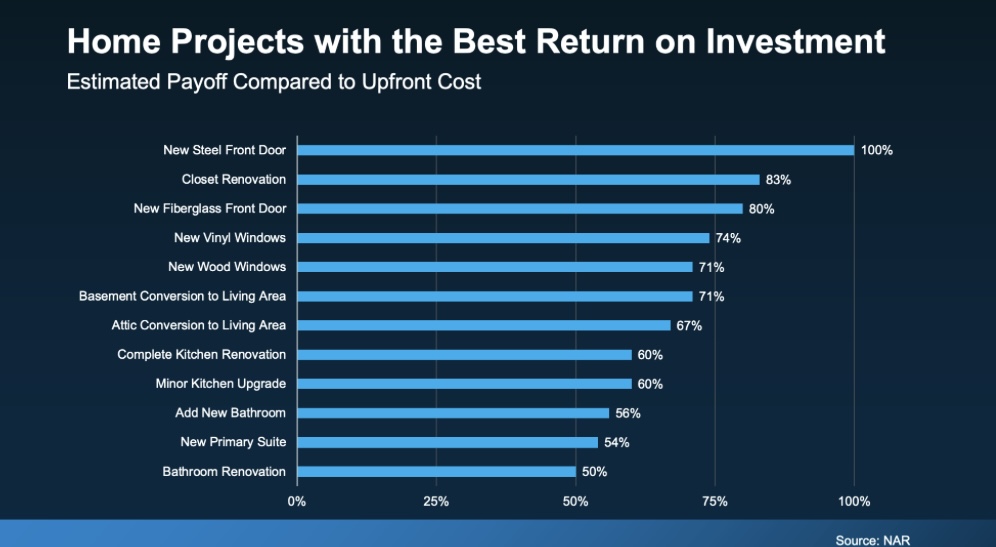 Home Projects with the Best Return on Investment

Estimated Payoff Compared to Upfront Cost

New Steel Front Door 100%
Closet Renovation 83%
New Fiberglass Front Door 80%
New Vinyl Windows 74%
New Wood Windows 71%
Basement Conversion to Living Area 71%
Attic Conversion to Living Area 67%
Complete Kitchen Renovation 60%
Minor Kitchen Upgrade 60%
Add New Bathroom 56%
New Primary Suite 54%
Bathroom Renovation 50%

0% 25% 50% 75% 100%

Source: NAR